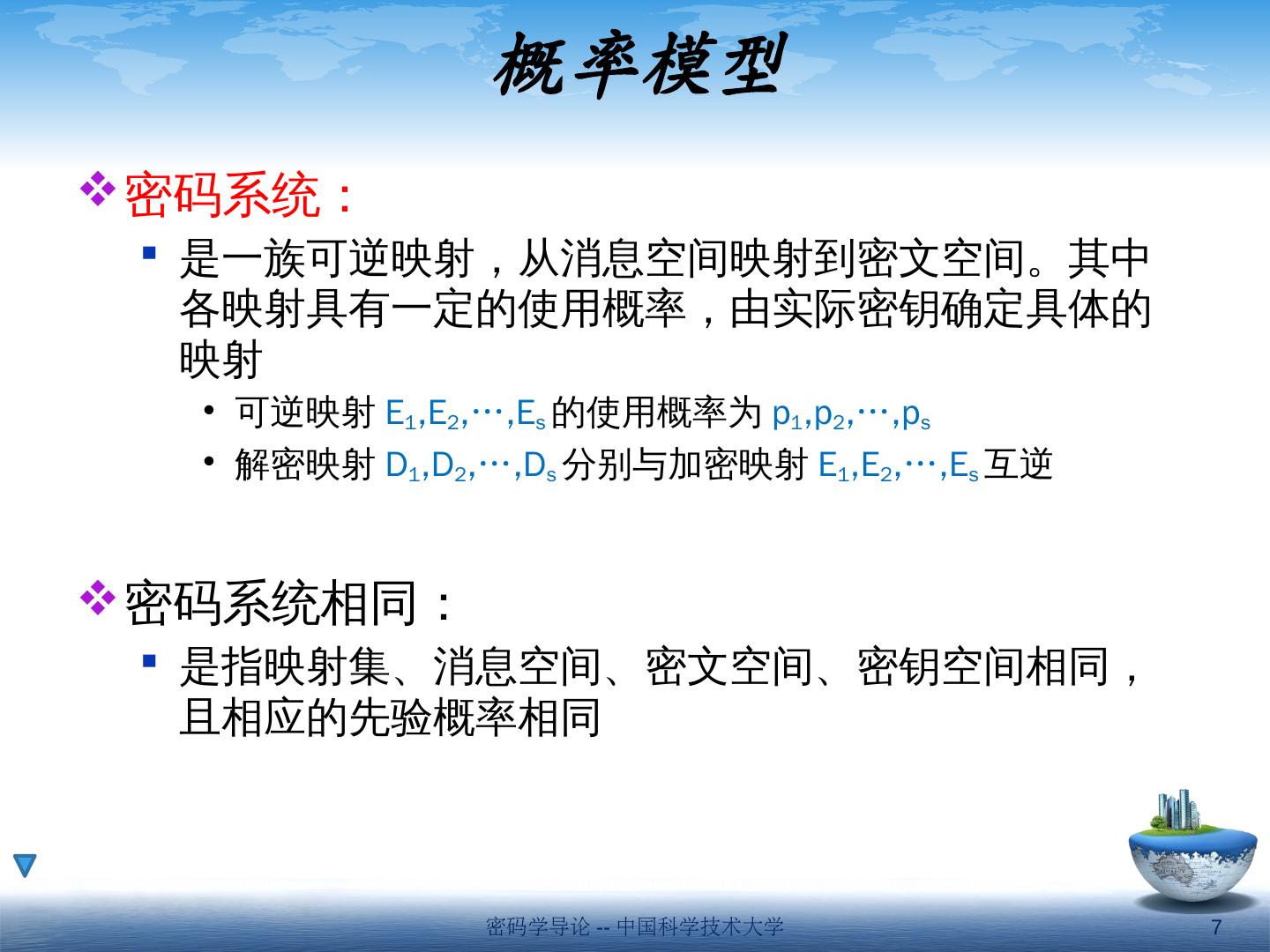 概率模型

❖ 密码系统：

▪ 是一族可逆映射，从消息空间映射到密文空间。其中各映射具有一定的使用概率，由实际密钥确定具体的映射

• 可逆映射 $E_1,E_2,\cdots,E_s$ 的使用概率为 $p_1,p_2,\cdots,p_s$

• 解密映射 $D_1,D_2,\cdots,D_s$ 分别与加密映射 $E_1,E_2,\cdots,E_s$ 互逆

❖ 密码系统相同：

▪ 是指映射集、消息空间、密文空间、密钥空间相同，且相应的先验概率相同

密码学导论 -- 中国科学技术大学

7